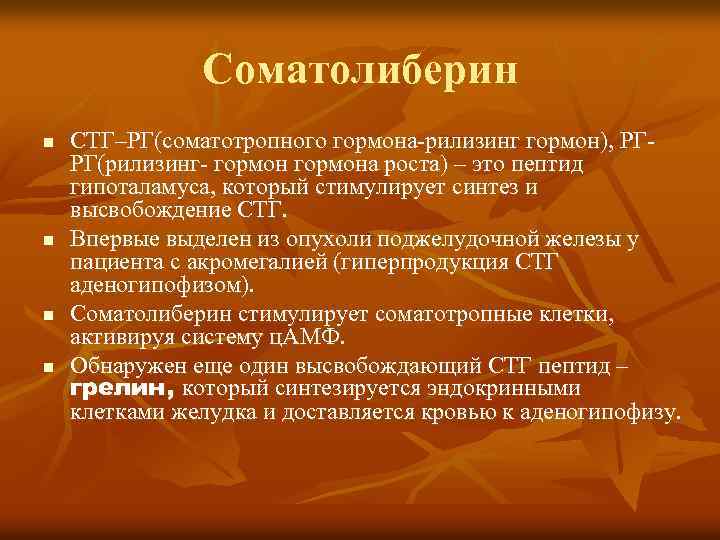 Соматолиберин

■ СТГ–РГ(соматотропного гормона-рилизинг гормон), РГ-РГ(рилизинг- гормон гормона роста) – это пептид гипоталамуса, который стимулирует синтез и высвобождение СТГ.

■ Впервые выделен из опухоли поджелудочной железы у пациента с акромегалией (гиперпродукция СТГ аденогипофизом).

■ Соматолиберин стимулирует соматотропные клетки, активируя систему цАМФ.

■ Обнаружен еще один высвобождающий СТГ пептид – грелин, который синтезируется эндокринными клетками желудка и доставляется кровью к аденогипофизу.